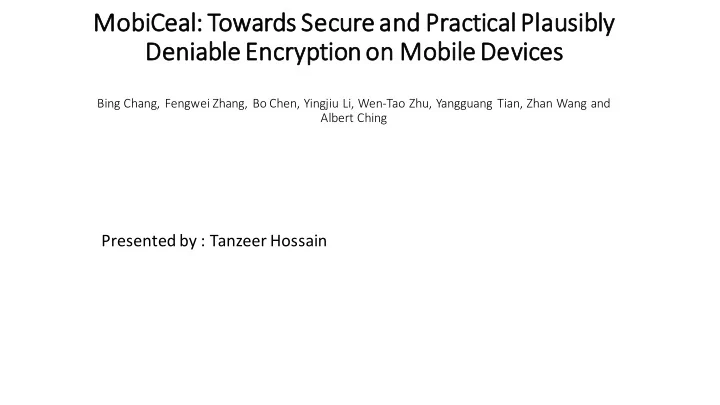 MobiCeal: Towards Secure and Practical Plausibly Deniable Encryption on Mobile Devices

Bing Chang, Fengwei Zhang, Bo Chen, Yingjiu Li, Wen-Tao Zhu, Yangguang Tian, Zhan Wang and Albert Ching

Presented by : Tanzeer Hossain